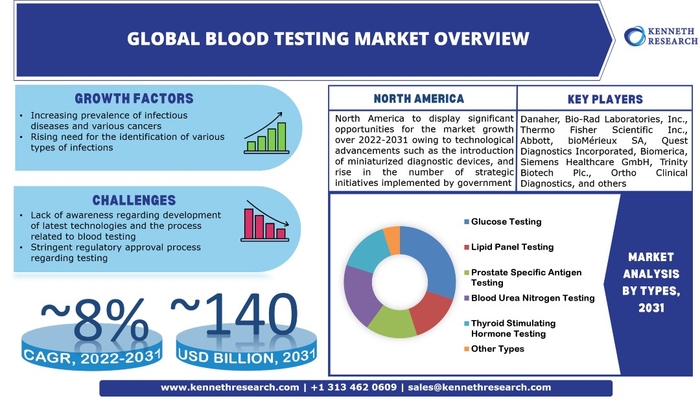 GLOBAL BLOOD TESTING MARKET OVERVIEW

KENNETH RESEARCH

GROWTH FACTORS

• Increasing prevalence of infectious diseases and various cancers
• Rising need for the identification of various types of infections

CHALLENGES

• Lack of awareness regarding development of latest technologies and the process related to blood testing
• Stringent regulatory approval process regarding testing

~8%
CAGR, 2022-2031

~140
USD BILLION, 2031

NORTH AMERICA

North America to display significant opportunities for the market growth over 2022-2031 owing to technological advancements such as the introduction of miniaturized diagnostic devices, and rise in the number of strategic initiatives implemented by government

KEY PLAYERS

Danaher, Bio-Rad Laboratories, Inc., Thermo Fisher Scientific Inc., Abbott, bioMérieux SA, Quest Diagnostics Incorporated, Biomerica, Siemens Healthcare GmbH, Trinity Biotech Plc., Ortho Clinical Diagnostics, and others

Glucose Testing
Lipid Panel Testing
Prostate Specific Antigen Testing
Blood Urea Nitrogen Testing
Thyroid Stimulating Hormone Testing
Other Types

MARKET ANALYSIS BY TYPES, 2031

www.kennethresearch.com | +1 313 462 0609 | sales@kennethresearch.com